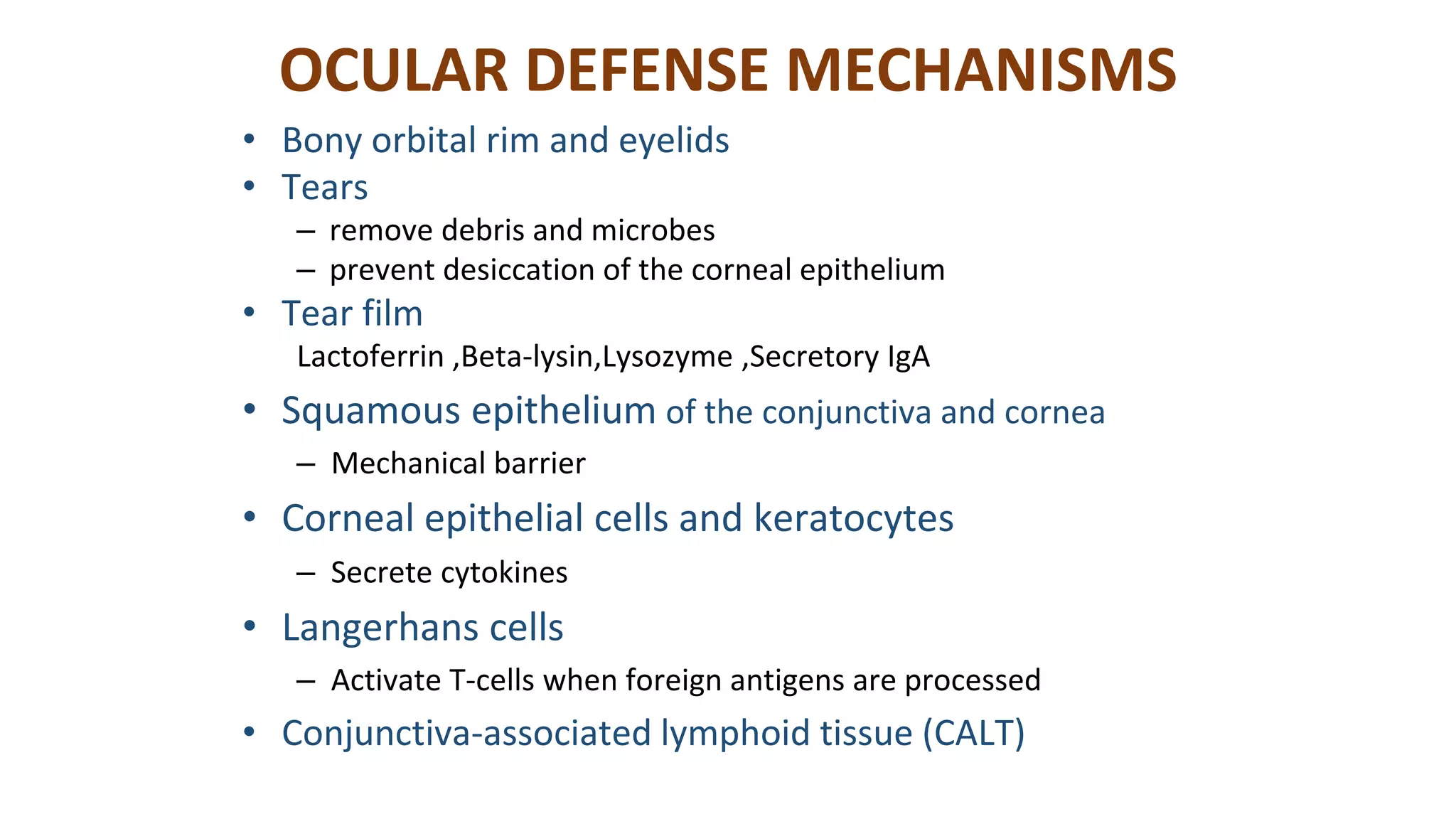 OCULAR DEFENSE MECHANISMS

• Bony orbital rim and eyelids
• Tears
– remove debris and microbes
– prevent desiccation of the corneal epithelium
• Tear film
Lactoferrin ,Beta-lysin,Lysozyme ,Secretory IgA
• Squamous epithelium of the conjunctiva and cornea
– Mechanical barrier
• Corneal epithelial cells and keratocytes
– Secrete cytokines
• Langerhans cells
– Activate T-cells when foreign antigens are processed
• Conjunctiva-associated lymphoid tissue (CALT)